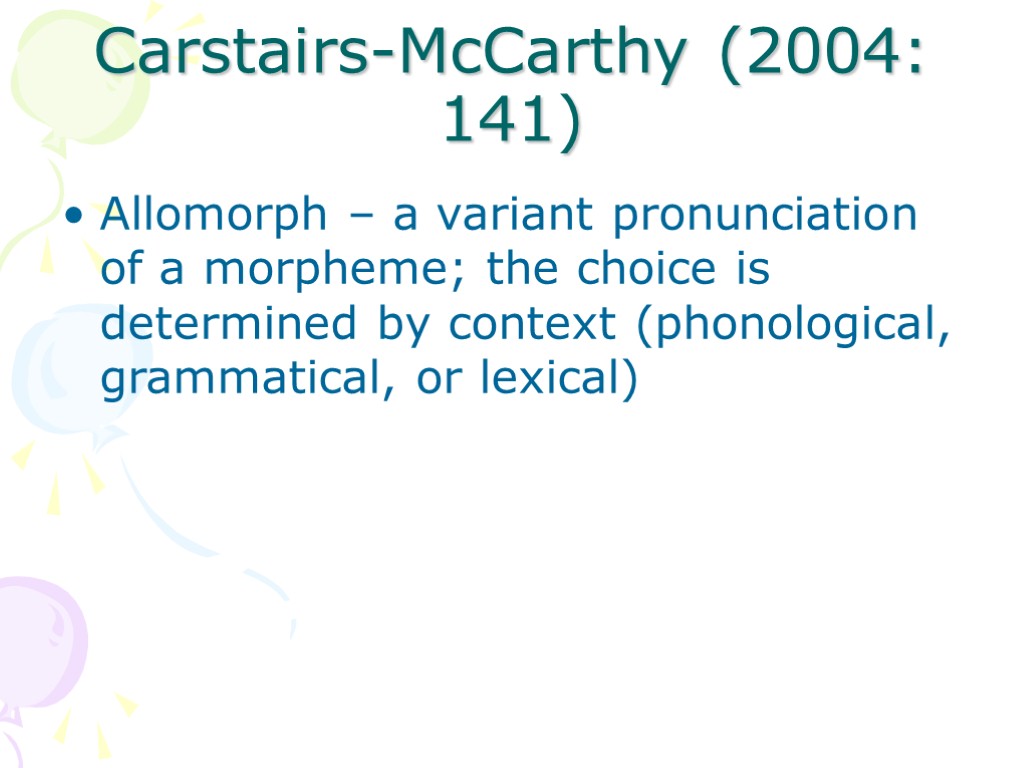 Carstairs-McCarthy (2004: 141)

• Allomorph – a variant pronunciation of a morpheme; the choice is determined by context (phonological, grammatical, or lexical)